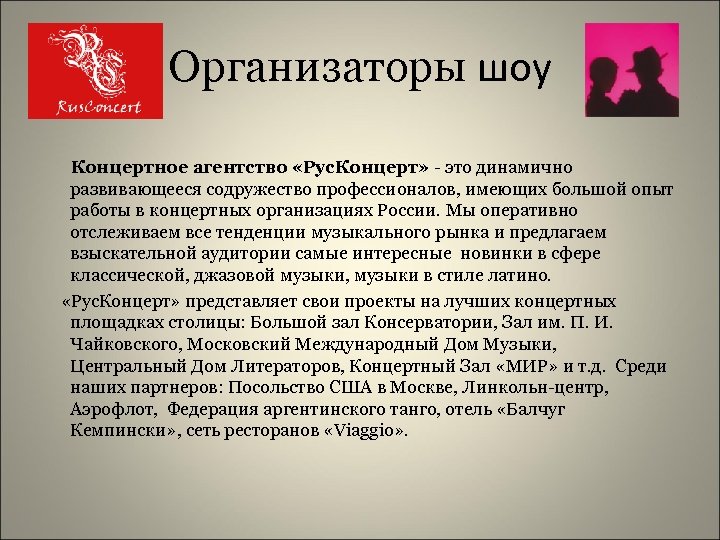 RS
RusConcert

Организаторы шоу

Концертное агентство «РусКонцерт» - это динамично развивающееся содружество профессионалов, имеющих большой опыт работы в концертных организациях России. Мы оперативно отслеживаем все тенденции музыкального рынка и предлагаем взыскательной аудитории самые интересные новинки в сфере классической, джазовой музыки, музыки в стиле латино.

«РусКонцерт» представляет свои проекты на лучших концертных площадках столицы: Большой зал Консерватории, Зал им. П. И. Чайковского, Московский Международный Дом Музыки, Центральный Дом Литераторов, Концертный Зал «МИР» и т.д. Среди наших партнеров: Посольство США в Москве, Линкольн-центр, Аэрофлот, Федерация аргентинского танго, отель «Балчуг Кемпински», сеть ресторанов «Viaggio».